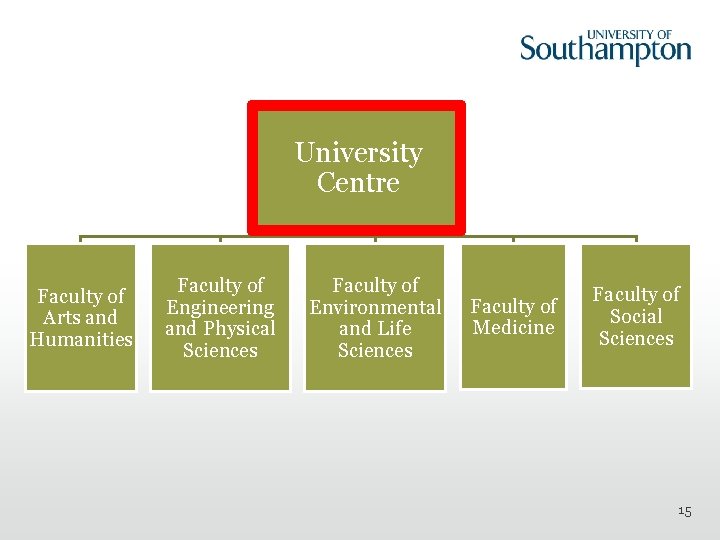 UNIVERSITY OF
Southampton

University Centre

Faculty of Arts and Humanities

Faculty of Engineering and Physical Sciences

Faculty of Environmental and Life Sciences

Faculty of Medicine

Faculty of Social Sciences

15